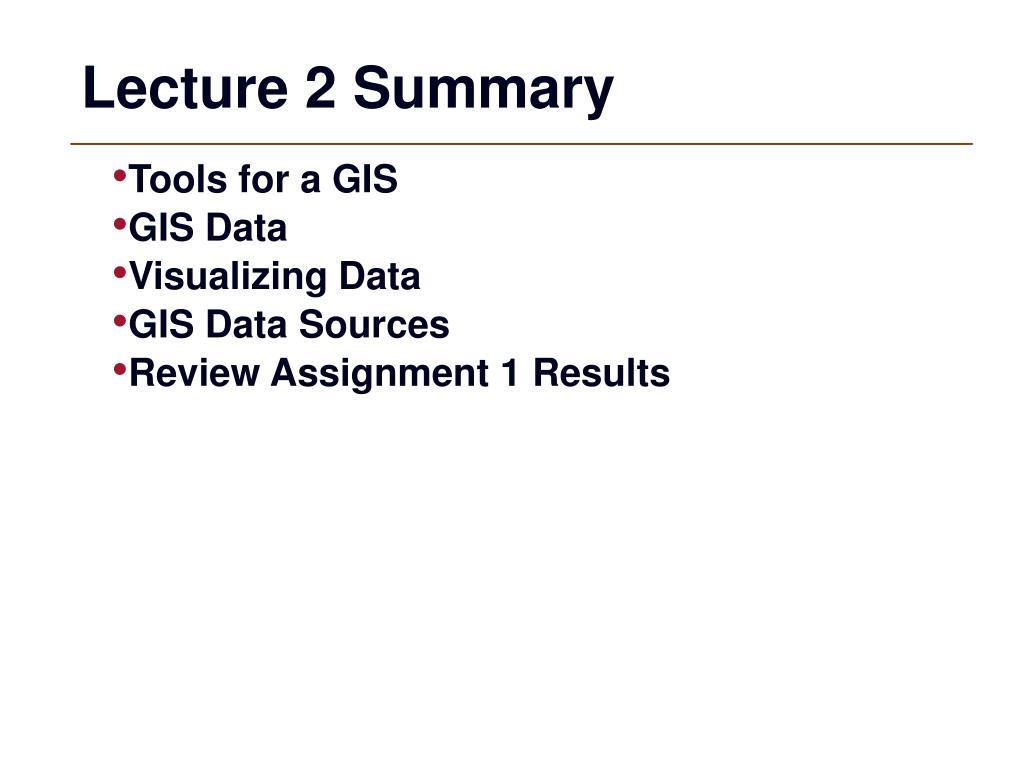 Lecture 2 Summary

•Tools for a GIS
•GIS Data
•Visualizing Data
•GIS Data Sources
•Review Assignment 1 Results